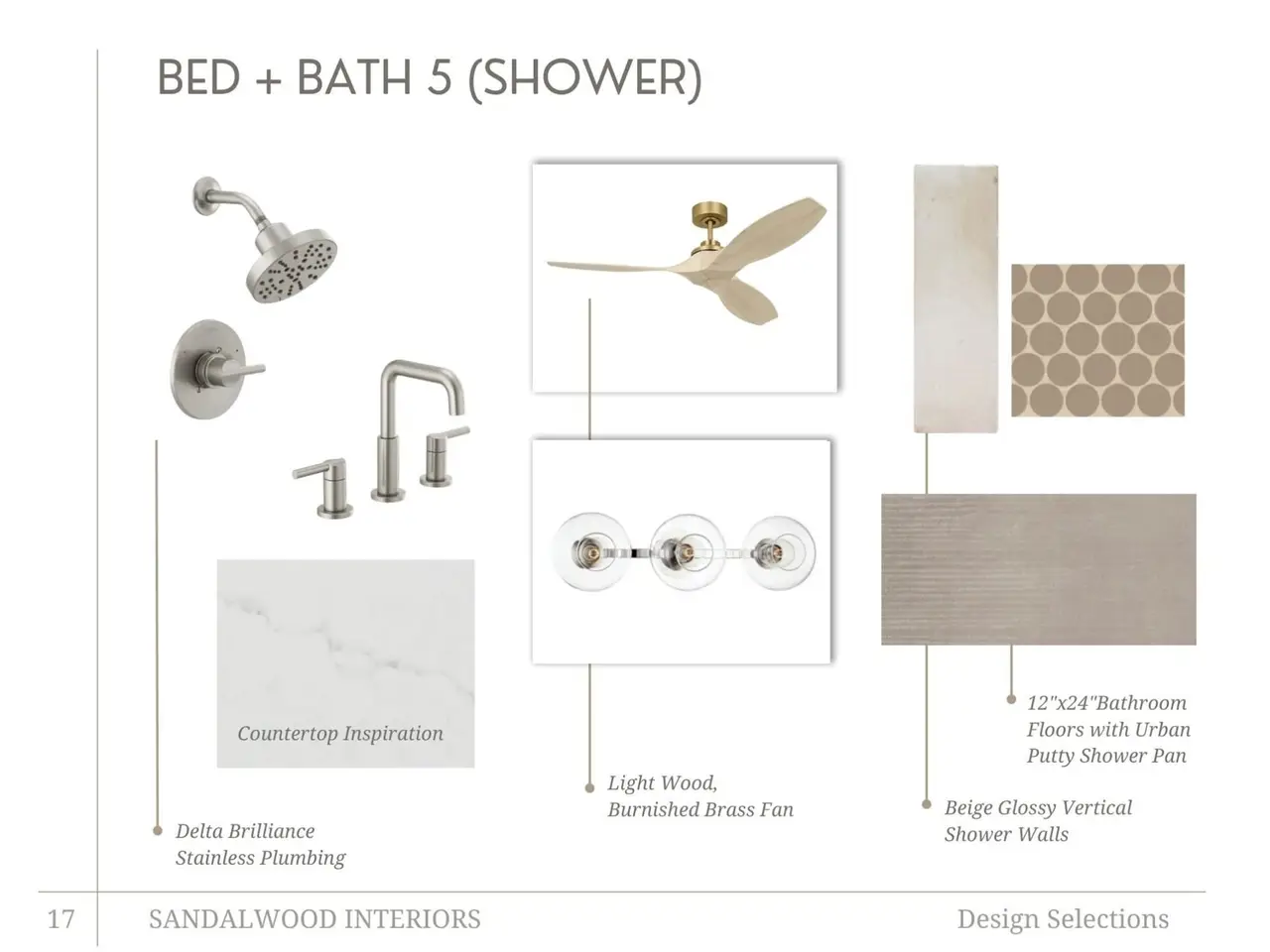 BED + BATH 5 (SHOWER)

Countertop Inspiration

Delta Brilliance
Stainless Plumbing

Light Wood,
Burnished Brass Fan

12"x24"Bathroom
Floors with Urban
Putty Shower Pan

Beige Glossy Vertical
Shower Walls

17 SANDALWOOD INTERIORS Design Selections